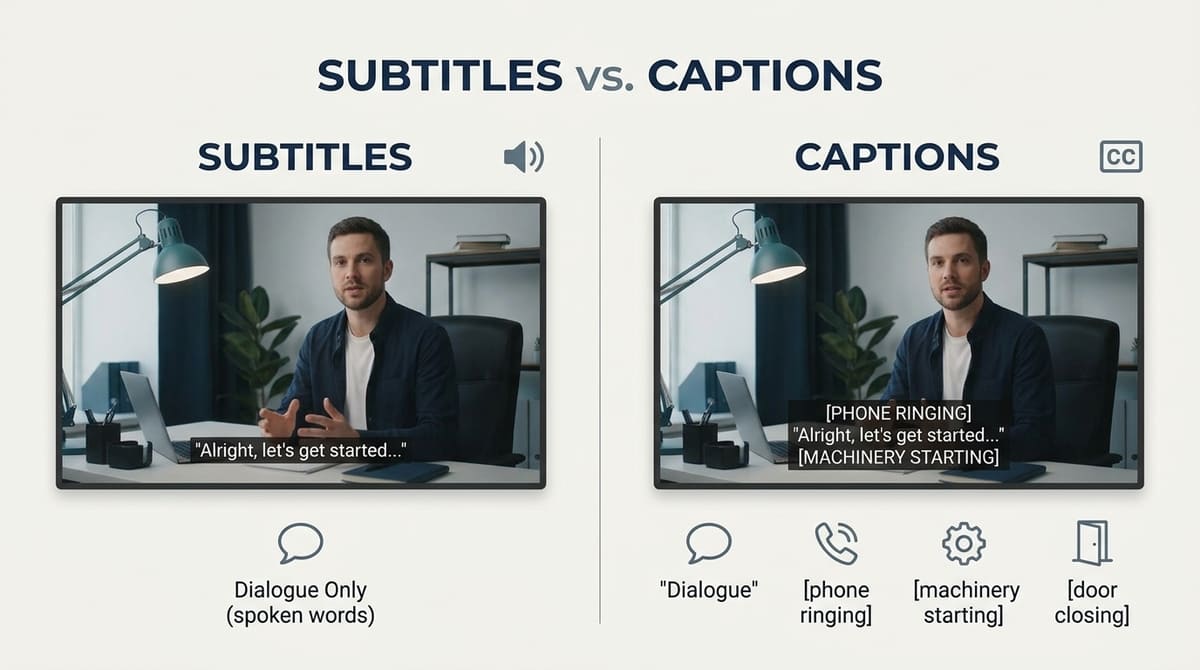 SUBTITLES vs. CAPTIONS

SUBTITLES

"Alright, let's get started..."

Dialogue Only (spoken words)

CAPTIONS

CC

[PHONE RINGING]
"Alright, let's get started..."
[MACHINERY STARTING]

"Dialogue"

[phone ringing]

[machinery starting]

[door closing]